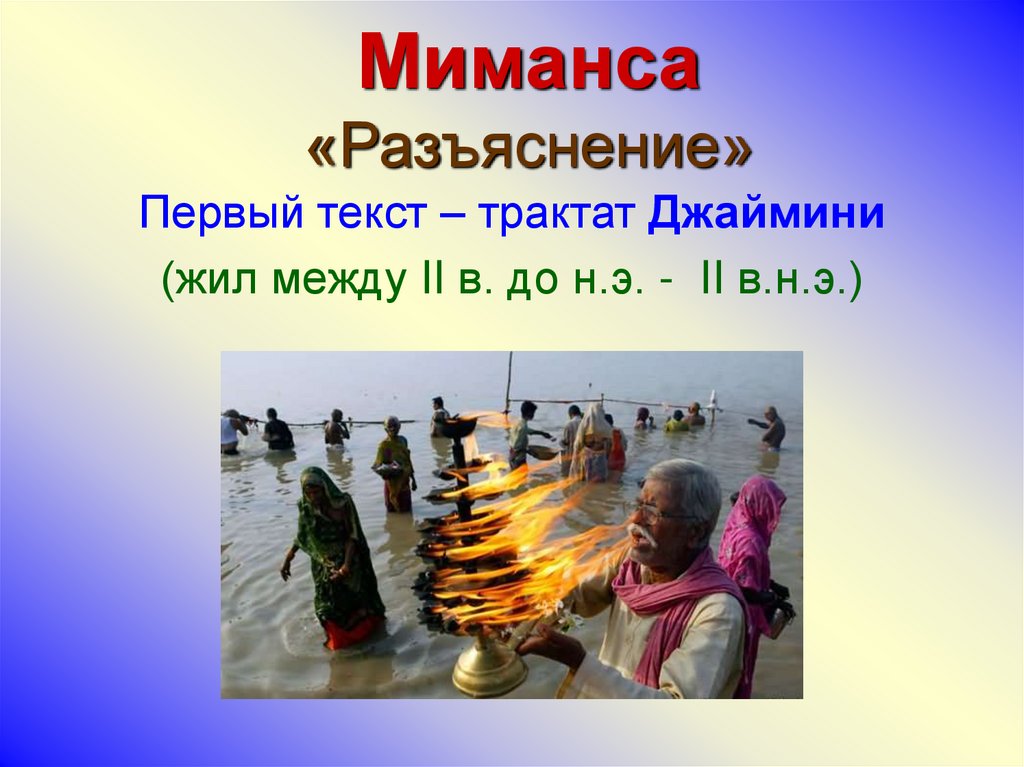 Миманса
«Разъяснение»

Первый текст – трактат Джаймини

(жил между II в. до н.э. - II в.н.э.)